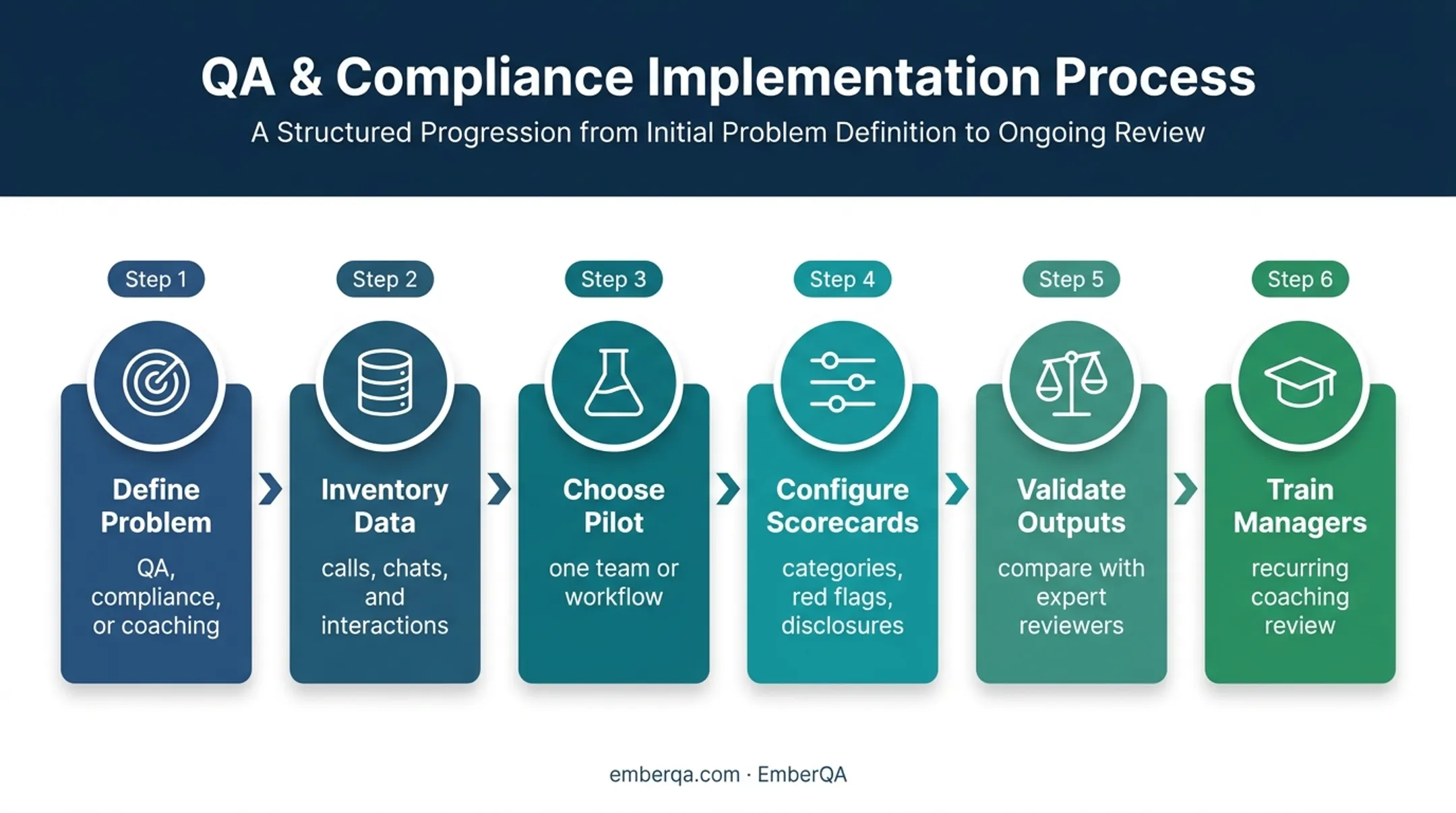 QA & Compliance Implementation Process

A Structured Progression from Initial Problem Definition to Ongoing Review

Step 1

Define Problem

QA, compliance, or coaching

Step 2

Inventory Data

calls, chats, and interactions

Step 3

Choose Pilot

one team or workflow

Step 4

Configure Scorecards

categories, red flags, disclosures

Step 5

Validate Outputs

compare with expert reviewers

Step 6

Train Managers

recurring coaching review

emberqa.com · EmberQA